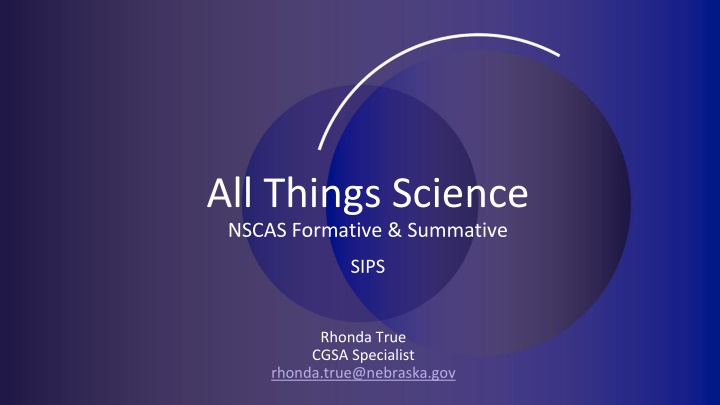 All Things Science
NSCAS Formative & Summative

SIPS

Rhonda True
CGSA Specialist
rhonda.true@nebraska.gov